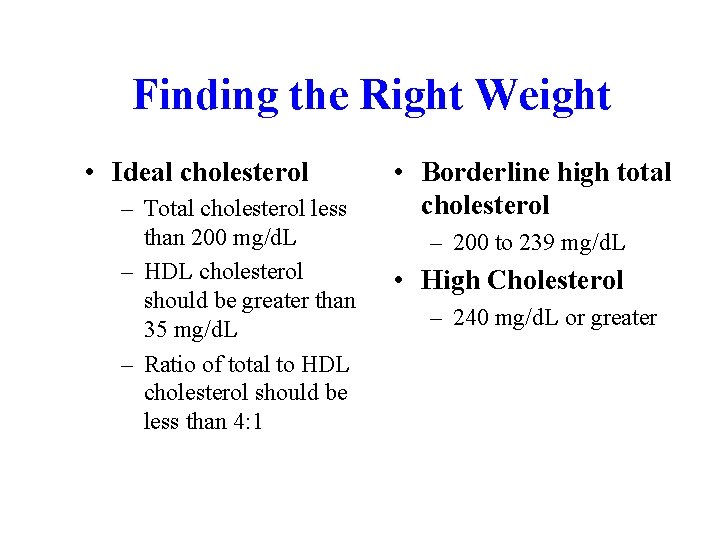 Finding the Right Weight

• Ideal cholesterol
  – Total cholesterol less than 200 mg/dL
  – HDL cholesterol should be greater than 35 mg/dL
  – Ratio of total to HDL cholesterol should be less than 4:1

• Borderline high total cholesterol
  – 200 to 239 mg/dL
• High Cholesterol
  – 240 mg/dL or greater